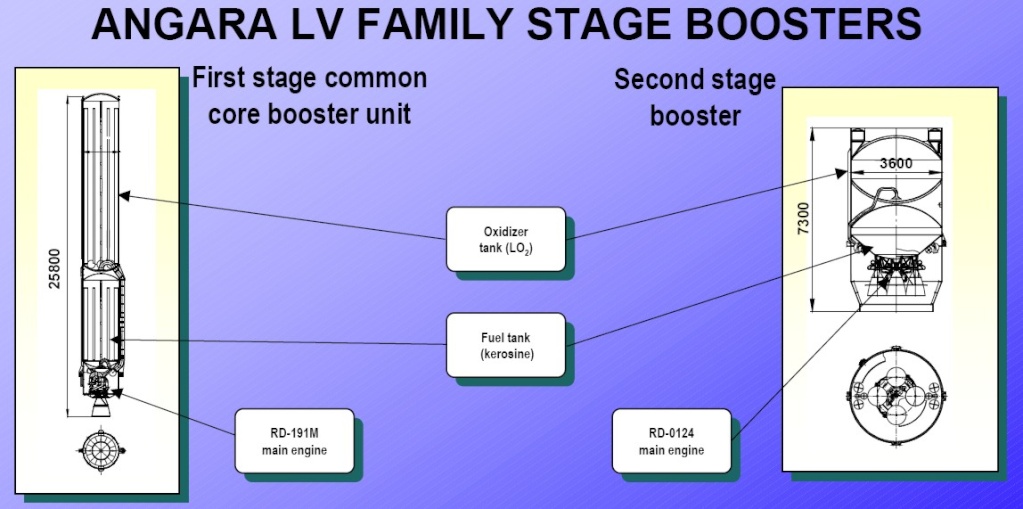 ANGARA LV FAMILY STAGE BOOSTERS

First stage common core booster unit

Second stage booster

25800

3600

7300

Oxidizer tank ($LO_2$)

Fuel tank (kerosine)

RD-191M main engine

RD-0124 main engine